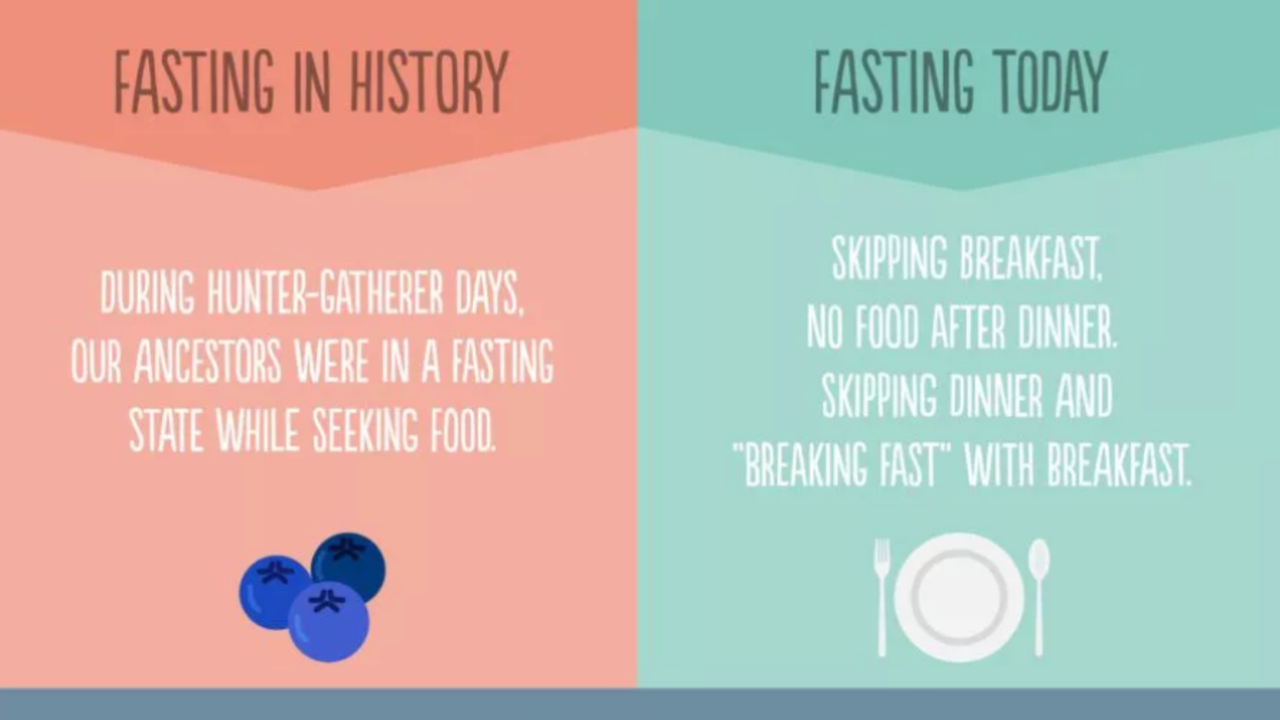 FASTING IN HISTORY

DURING HUNTER-GATHERER DAYS, OUR ANCESTORS WERE IN A FASTING STATE WHILE SEEKING FOOD.

FASTING TODAY

SKIPPING BREAKFAST, NO FOOD AFTER DINNER. SKIPPING DINNER AND "BREAKING FAST" WITH BREAKFAST.